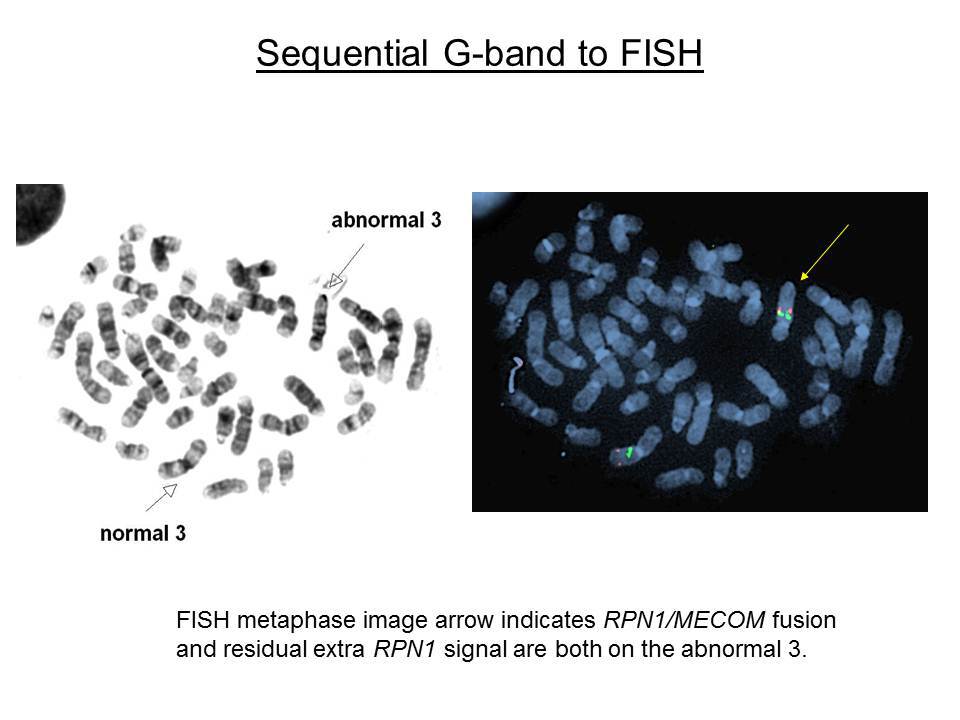 Sequential G-band to FISH

abnormal 3

normal 3

FISH metaphase image arrow indicates RPN1/MECOM fusion and residual extra RPN1 signal are both on the abnormal 3.